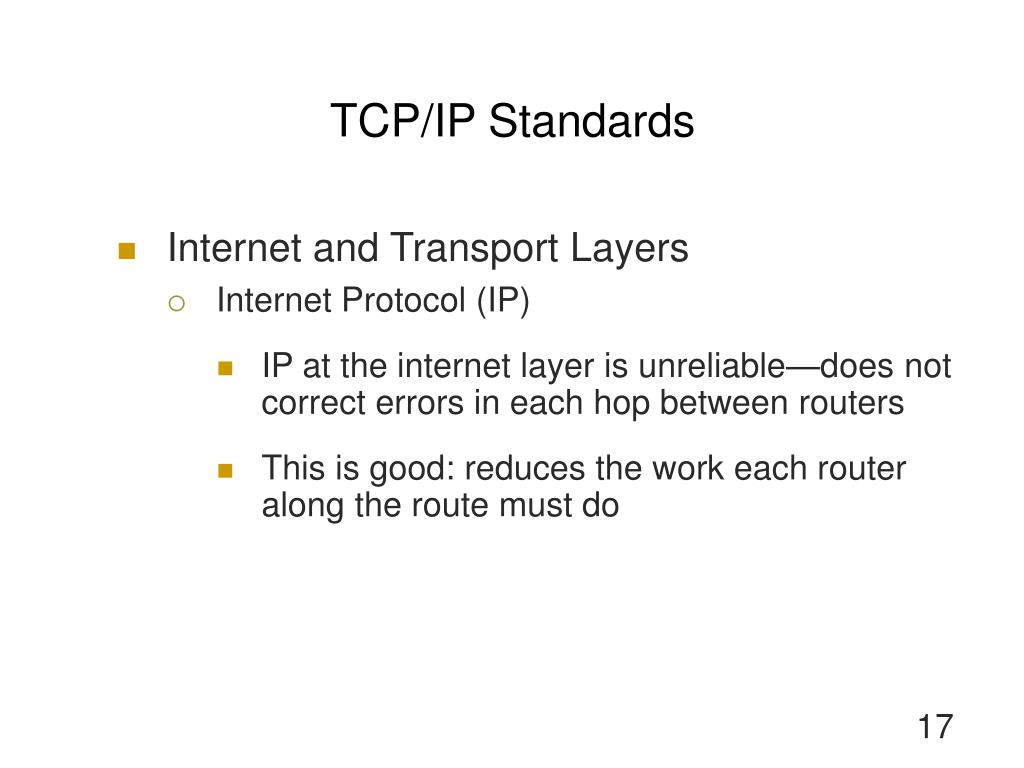 TCP/IP Standards

Internet and Transport Layers

Internet Protocol (IP)

IP at the internet layer is unreliable—does not correct errors in each hop between routers

This is good: reduces the work each router along the route must do

17